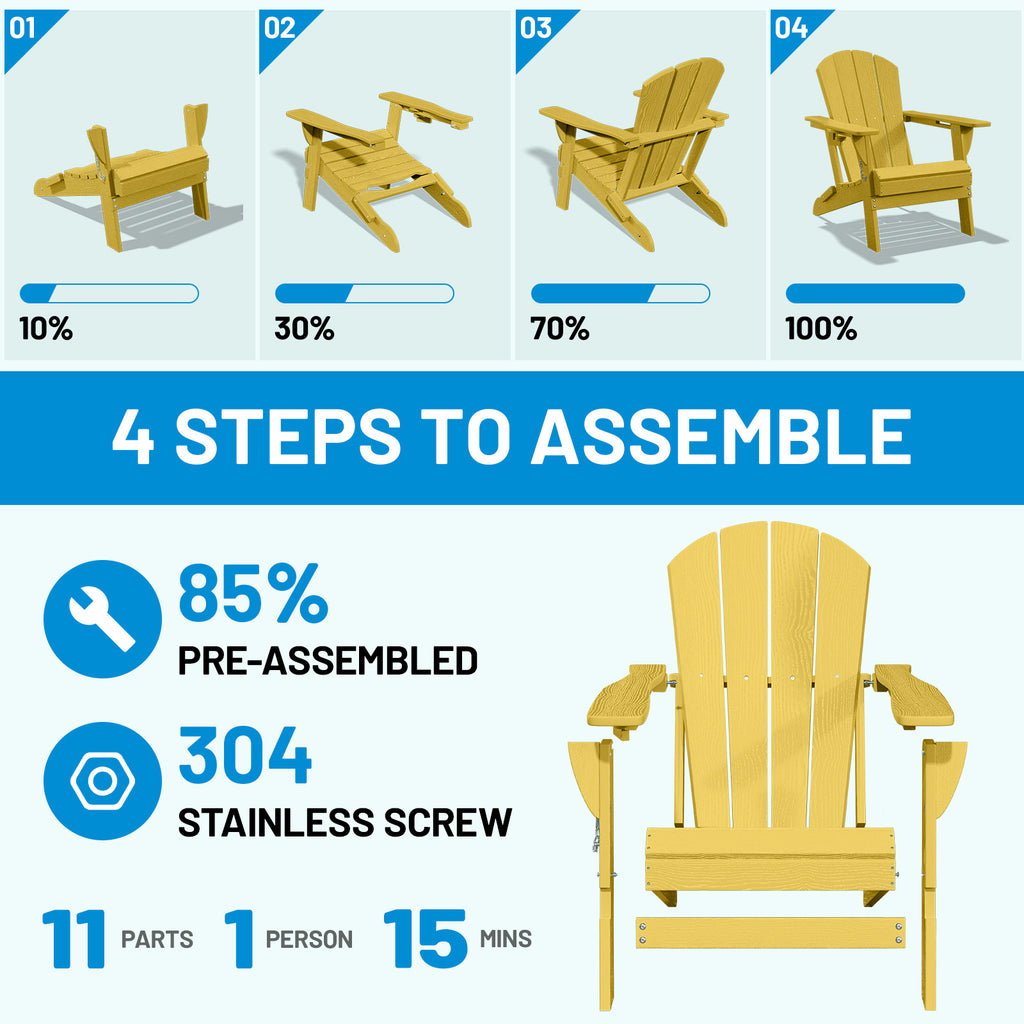 01

10%

02

30%

03

70%

04

100%

4 STEPS TO ASSEMBLE

85%
PRE-ASSEMBLED

304
STAINLESS SCREW

11 PARTS 1 PERSON 15 MINS